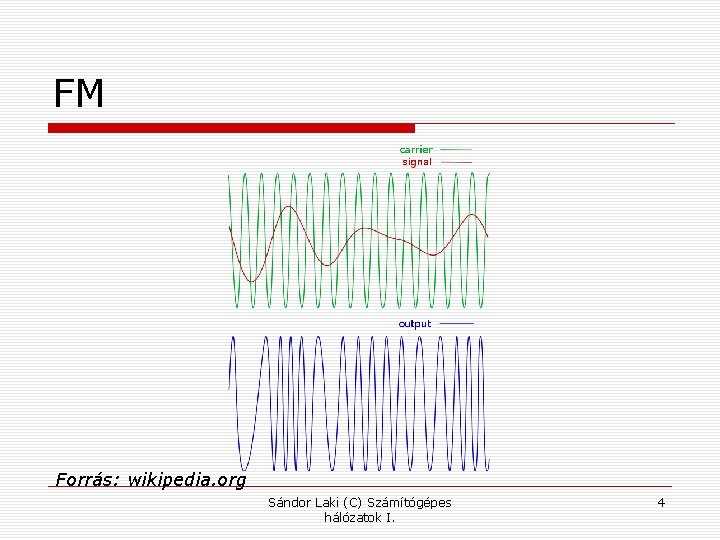 FM

carrier
signal

output

Forrás: wikipedia.org

Sándor Laki (C) Számítógépes hálózatok I.

4